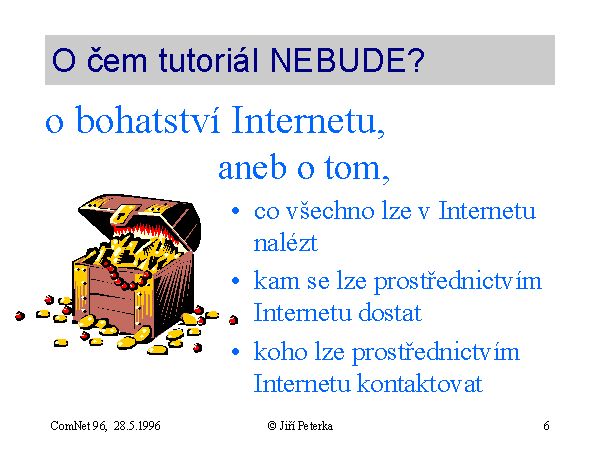 O čem tutoriál NEBUDE?

o bohatství Internetu,

aneb o tom,

• co všechno lze v Internetu nalézt
• kam se lze prostřednictvím Internetu dostat
• koho lze prostřednictvím Internetu kontaktovat

ComNet 96, 28.5.1996 © Jiří Peterka 6